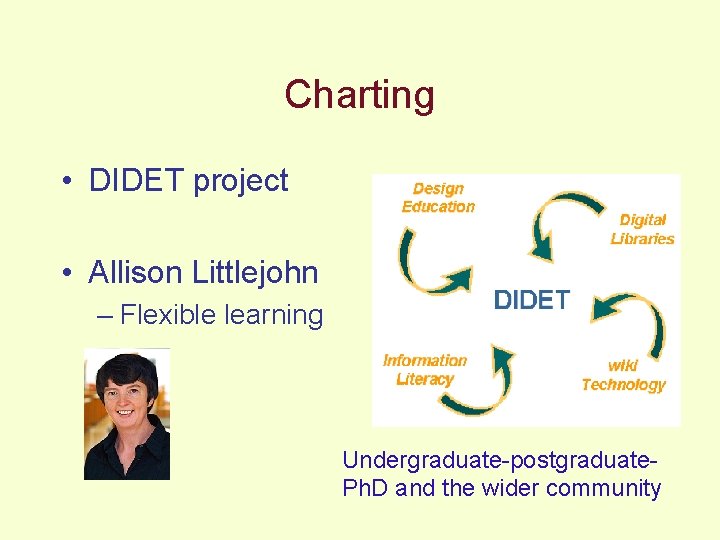 Charting

• DIDET project

• Allison Littlejohn
– Flexible learning

Design Education

Digital Libraries

DIDET

Information Literacy

wiki Technology

Undergraduate-postgraduate-PhD and the wider community